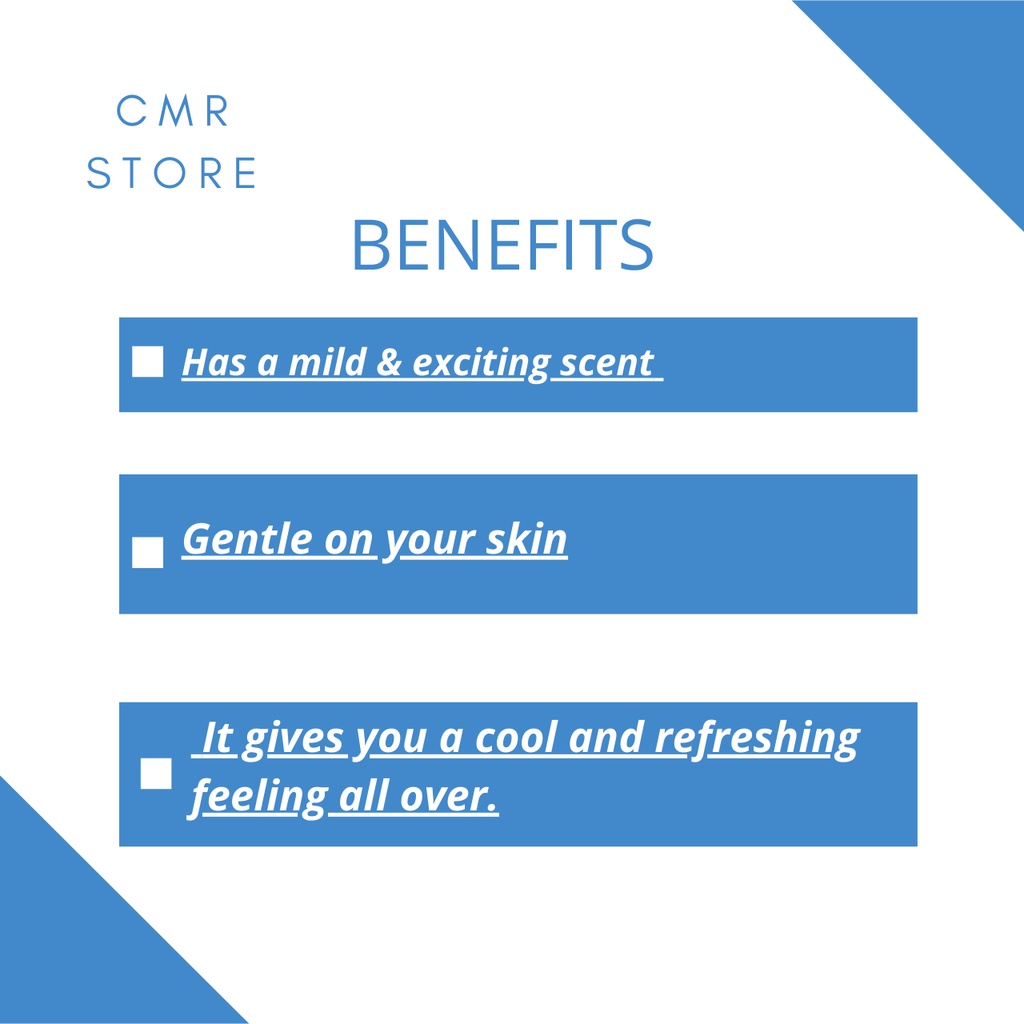 CMR
STORE

BENEFITS

Has a mild & exciting scent

Gentle on your skin

It gives you a cool and refreshing feeling all over.